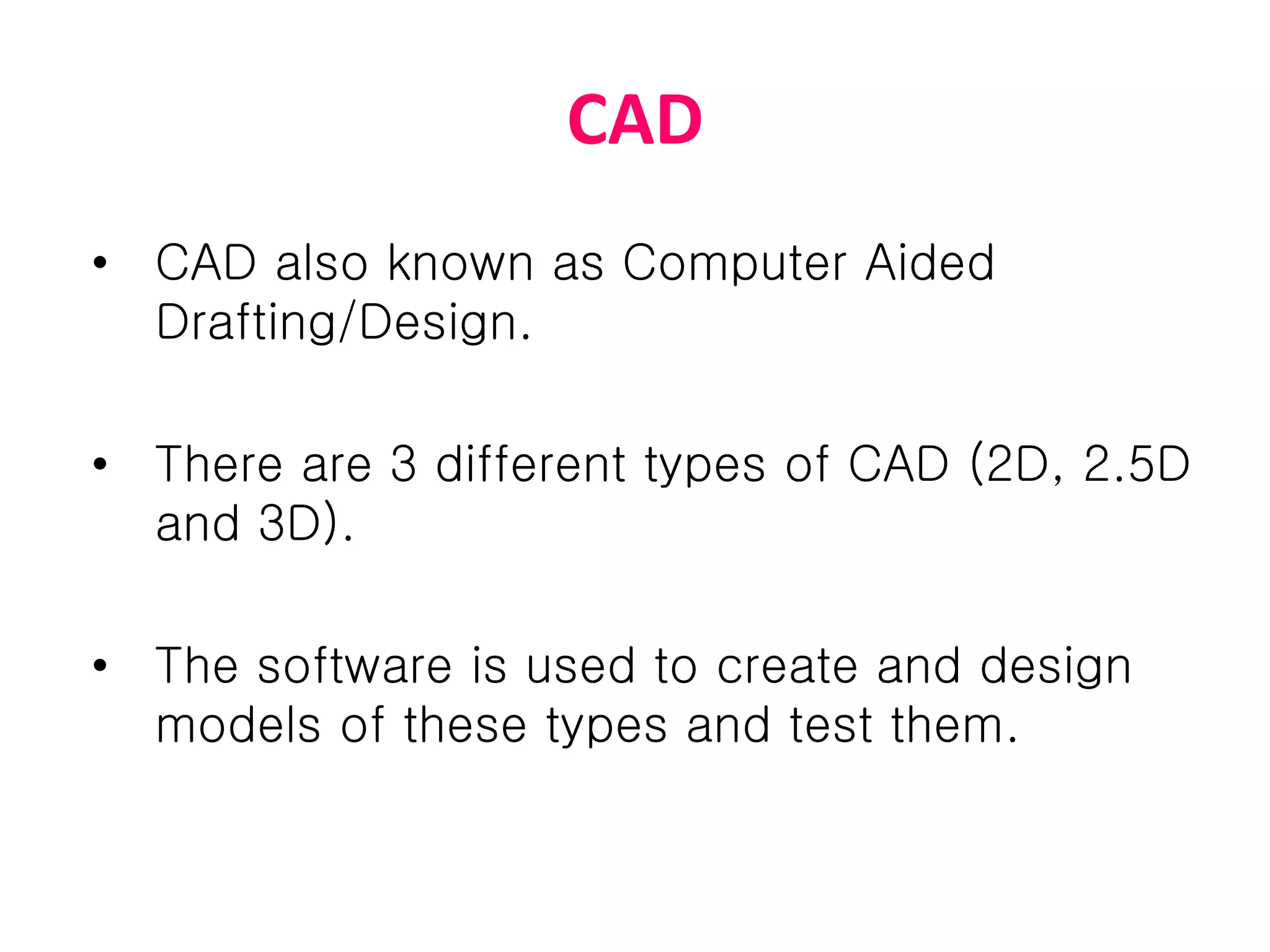 CAD

• CAD also known as Computer Aided Drafting/Design.

• There are 3 different types of CAD (2D, 2.5D and 3D).

• The software is used to create and design models of these types and test them.